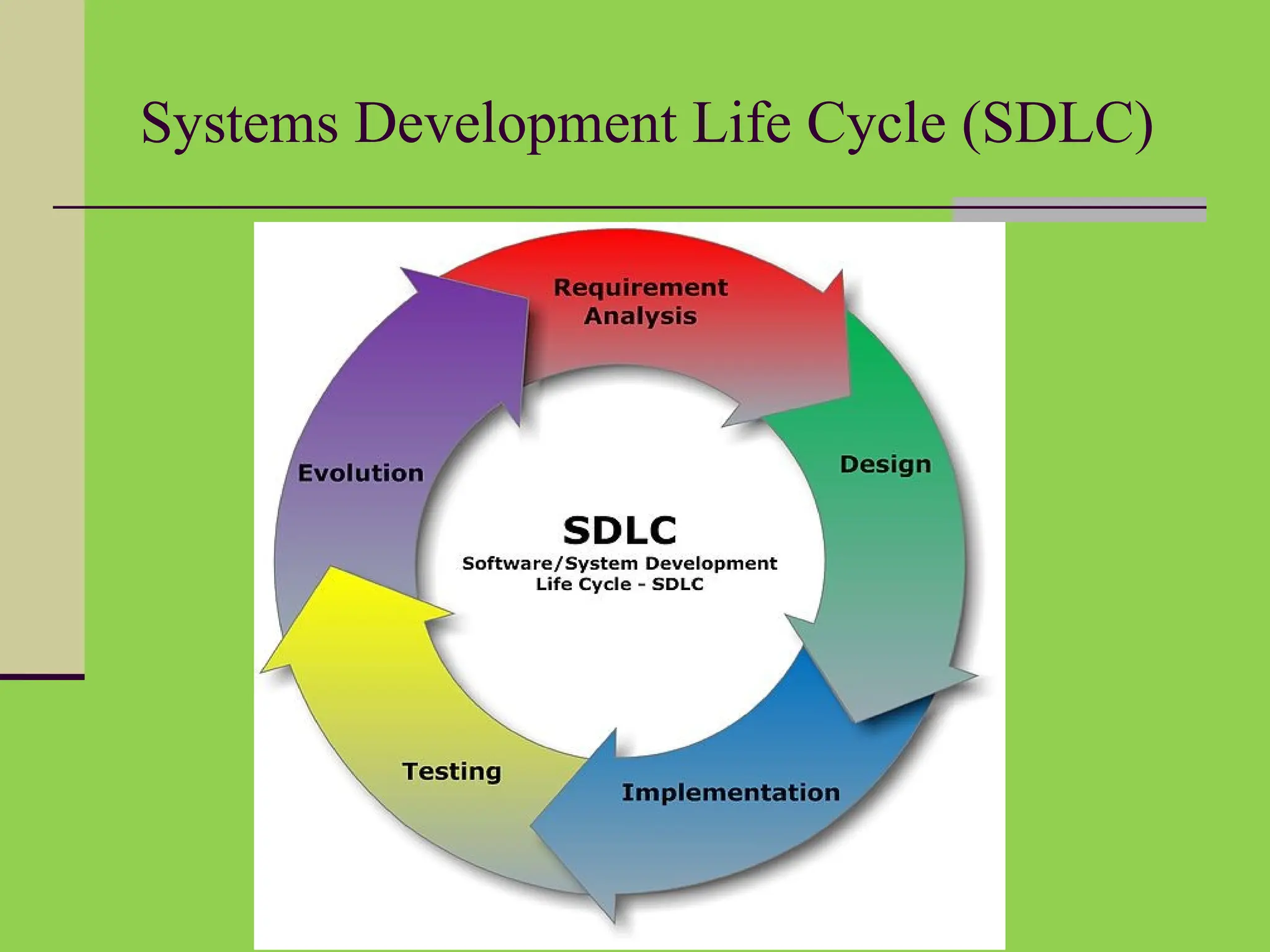 Systems Development Life Cycle (SDLC)

Requirement Analysis

Design

Implementation

Testing

Evolution

SDLC
Software/System Development Life Cycle - SDLC